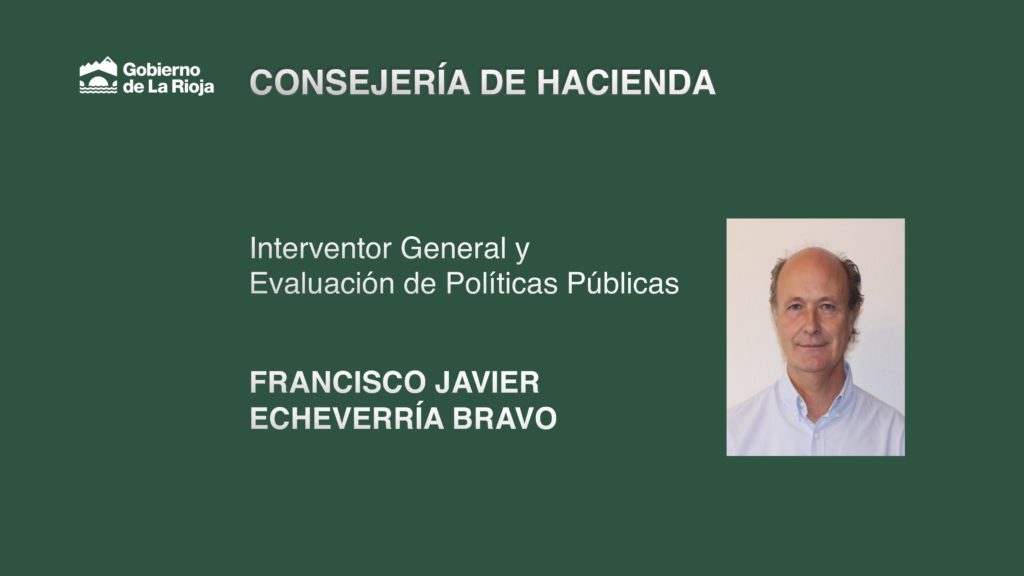 Gobierno de La Rioja

CONSEJERÍA DE HACIENDA

Interventor General y Evaluación de Políticas Públicas

FRANCISCO JAVIER ECHEVERRÍA BRAVO